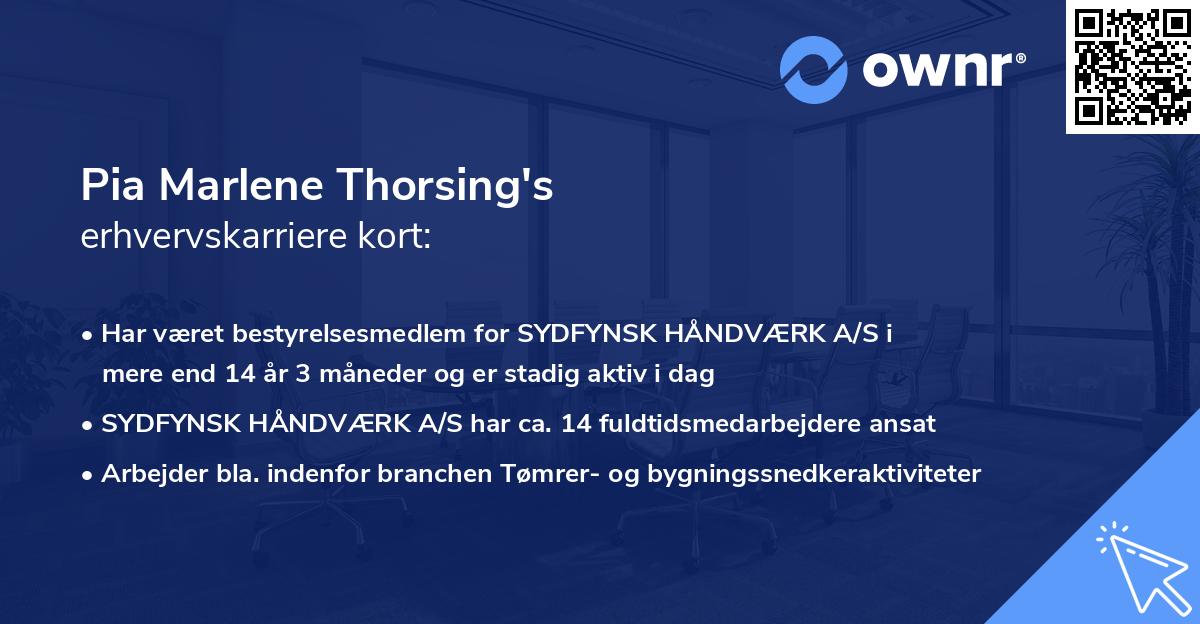 ownr®

Pia Marlene Thorsing's
erhvervskarriere kort:

• Har været bestyrelsesmedlem for SYDFYNSK HÅNDVÆRK A/S i mere end 14 år 3 måneder og er stadig aktiv i dag
• SYDFYNSK HÅNDVÆRK A/S har ca. 14 fuldtidsmedarbejdere ansat
• Arbejder bla. indenfor branchen Tømrer- og bygningssnedkeraktiviteter